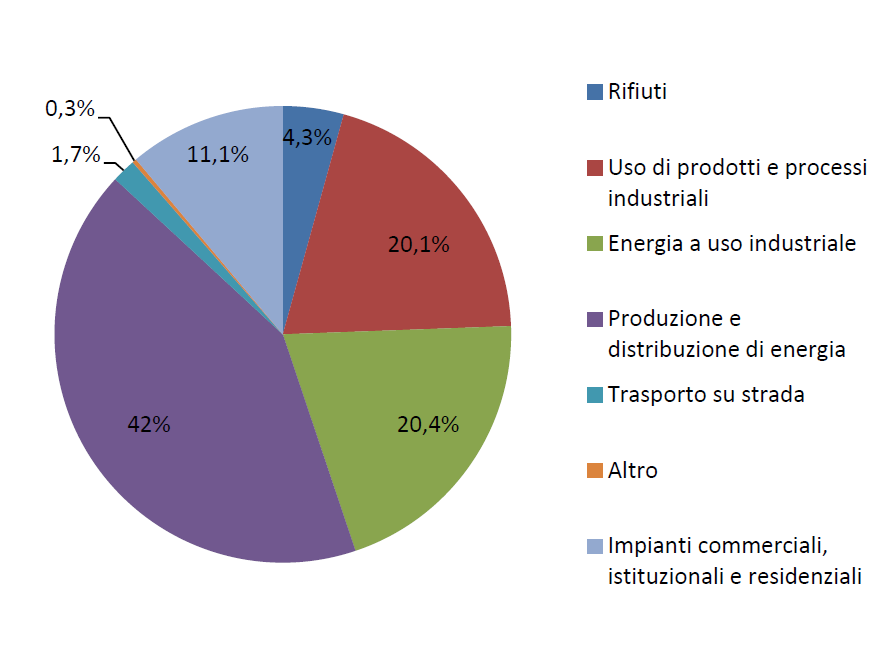 0,3%
1,7%
11,1%
4,3%
20,1%
20,4%
42%

Rifiuti
Uso di prodotti e processi industriali
Energia a uso industriale
Produzione e distribuzione di energia
Trasporto su strada
Altro
Impianti commerciali, istituzionali e residenziali